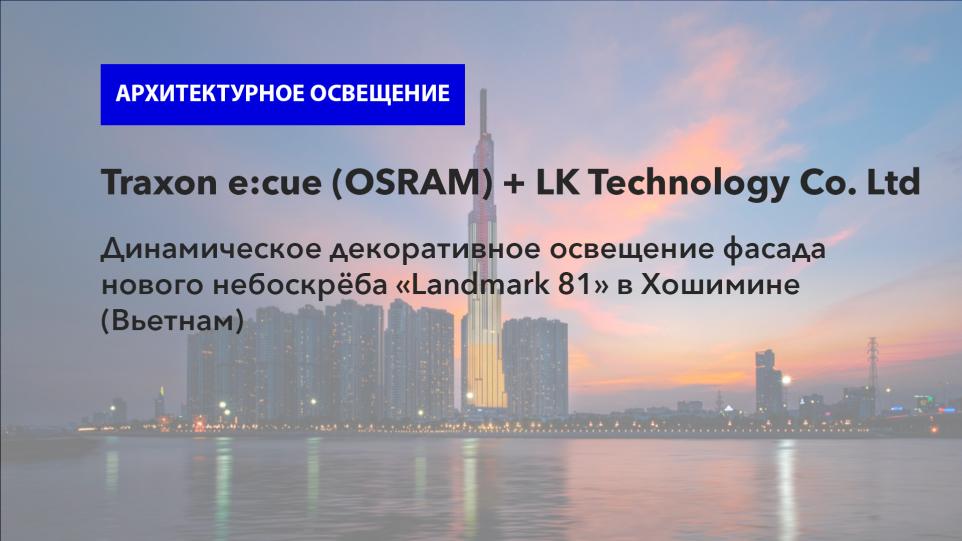 АРХИТЕКТУРНОЕ ОСВЕЩЕНИЕ

Traxon e:cue (OSRAM) + LK Technology Co. Ltd

Динамическое декоративное освещение фасада нового небоскрёба «Landmark 81» в Хошимине (Вьетнам)